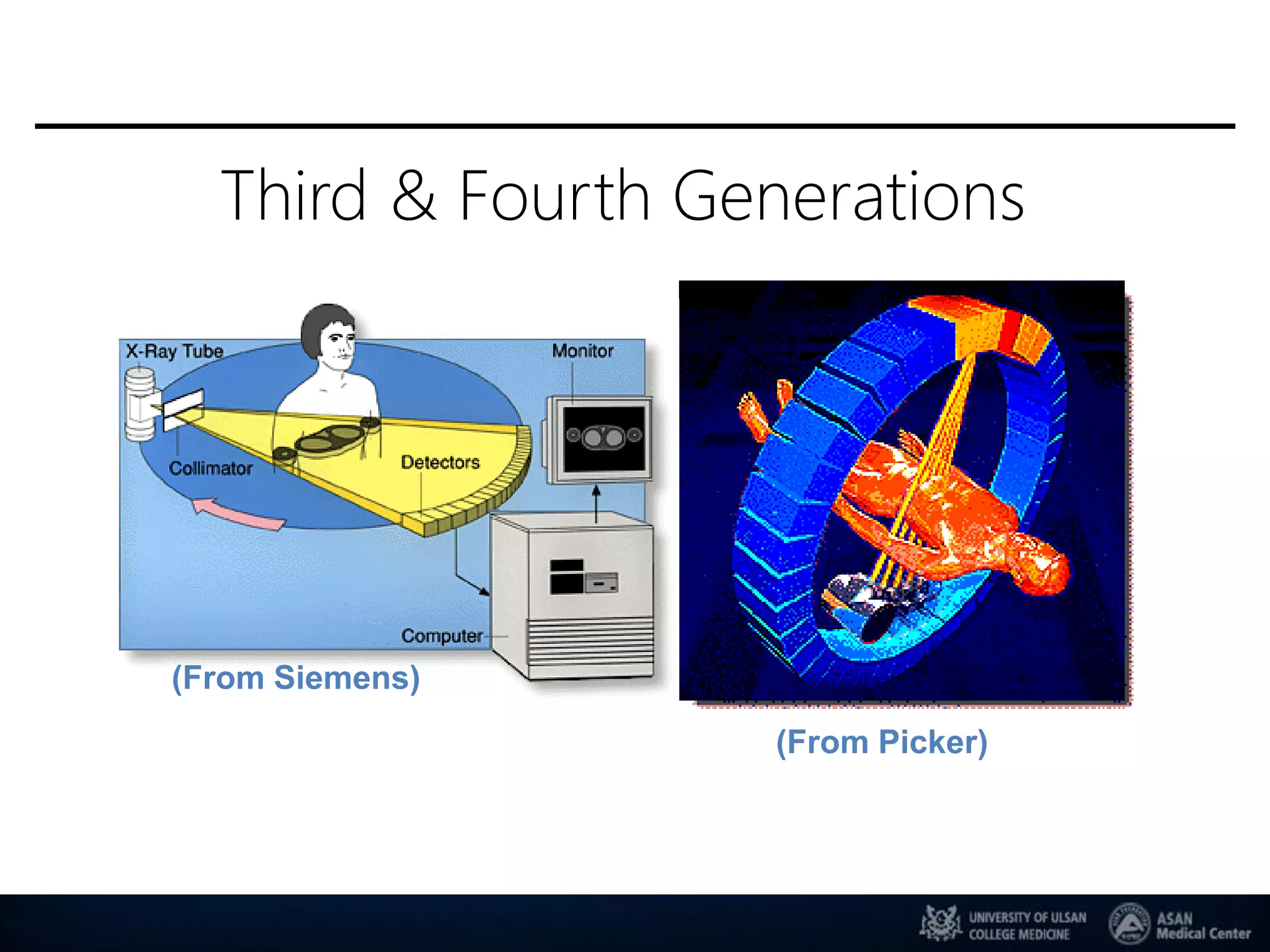 Third & Fourth Generations

X-Ray Tube
Monitor
Collimator
Detectors
Computer

(From Siemens)

(From Picker)

UNIVERSITY OF ULSAN COLLEGE MEDICINE
ASAN Medical Center